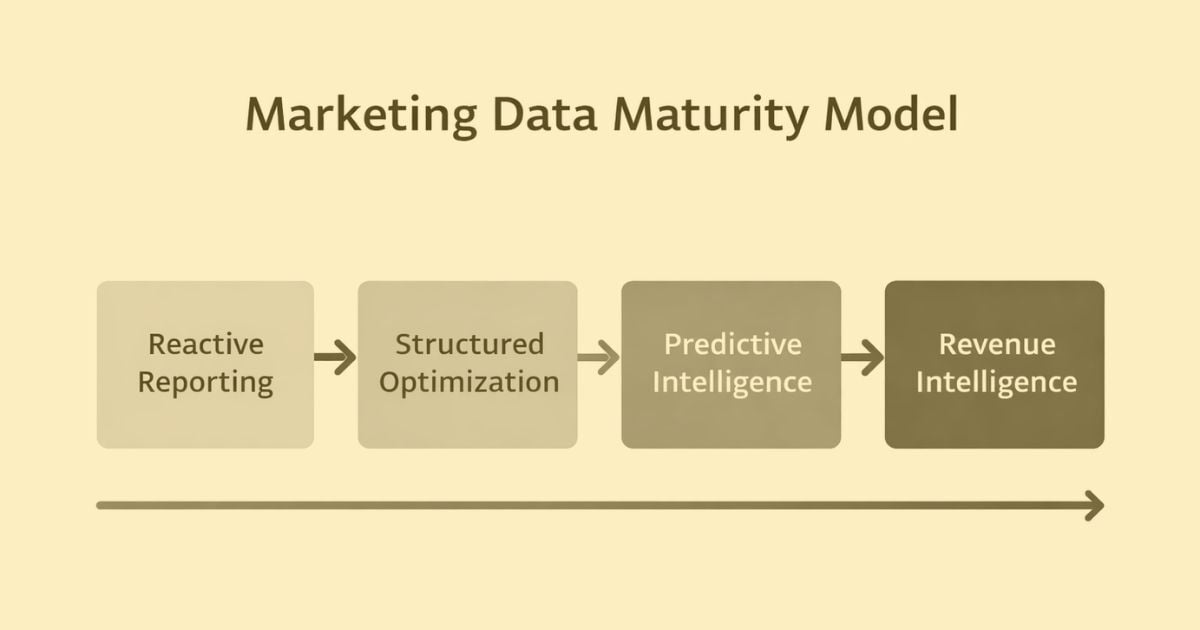 Marketing Data Maturity Model

Reactive Reporting

Structured Optimization

Predictive Intelligence

Revenue Intelligence